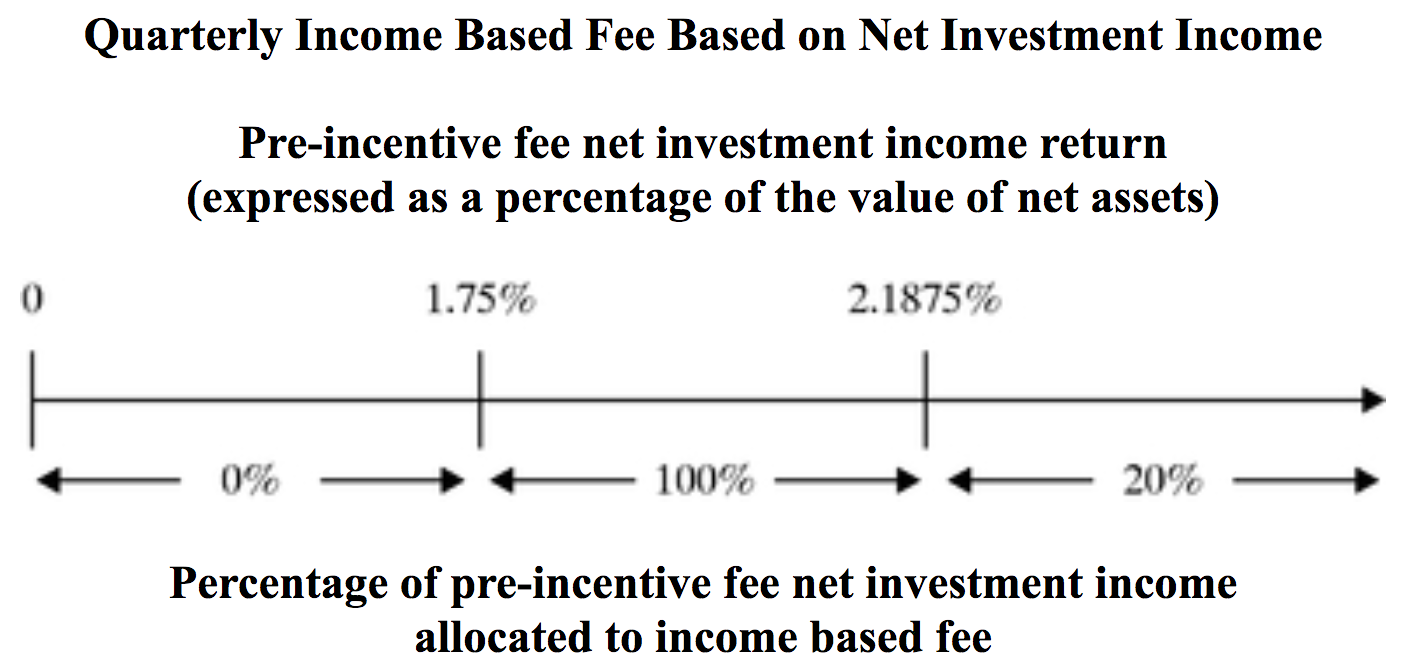 Quarterly Income Based Fee Based on Net Investment Income

Pre-incentive fee net investment income return
(expressed as a percentage of the value of net assets)

0

1.75%

2.1875%

0%

100%

20%

Percentage of pre-incentive fee net investment income
allocated to income based fee